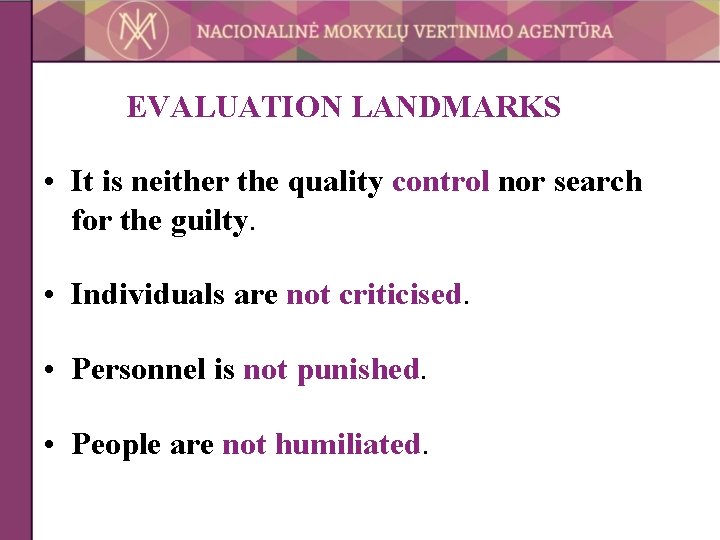 NACIONALINĖ MOKYKLŲ VERTINIMO AGENTŪRA

EVALUATION LANDMARKS

• It is neither the quality control nor search for the guilty.

• Individuals are not criticised.

• Personnel is not punished.

• People are not humiliated.